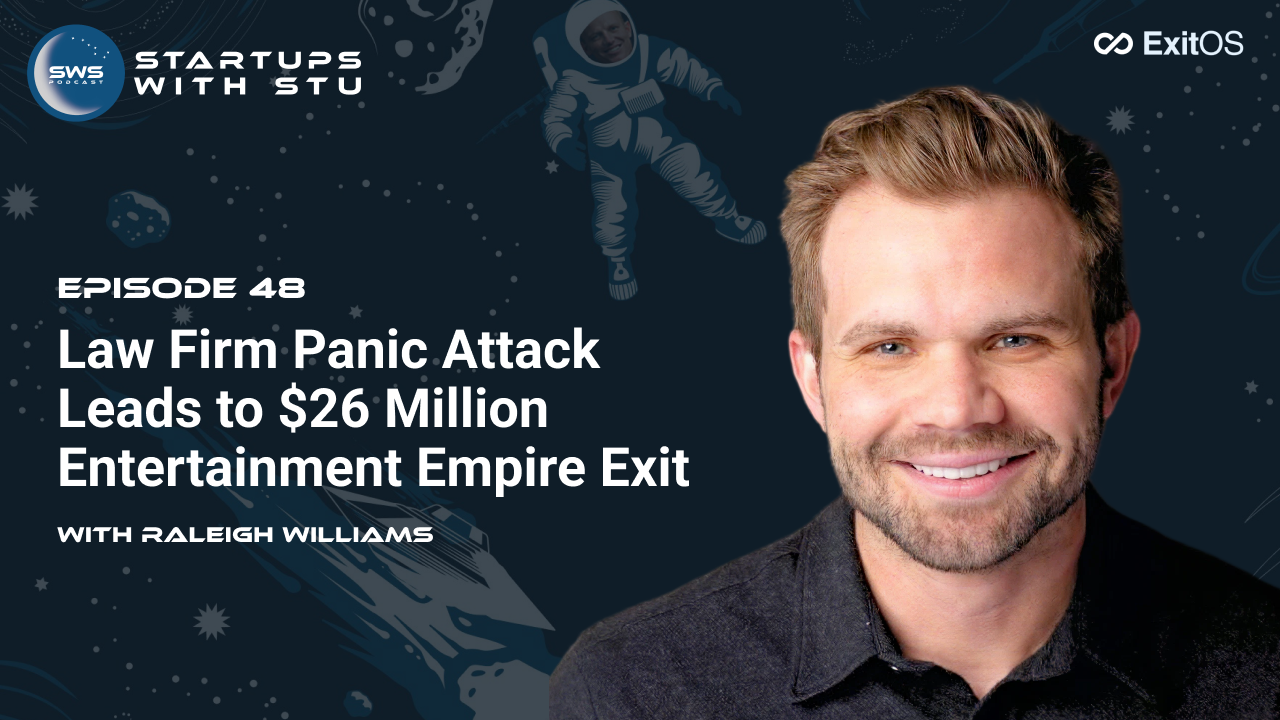 SWS PODCAST

STARTUPS WITH STU

ExitOS

EPISODE 48

Law Firm Panic Attack Leads to $26 Million Entertainment Empire Exit

WITH RALEIGH WILLIAMS